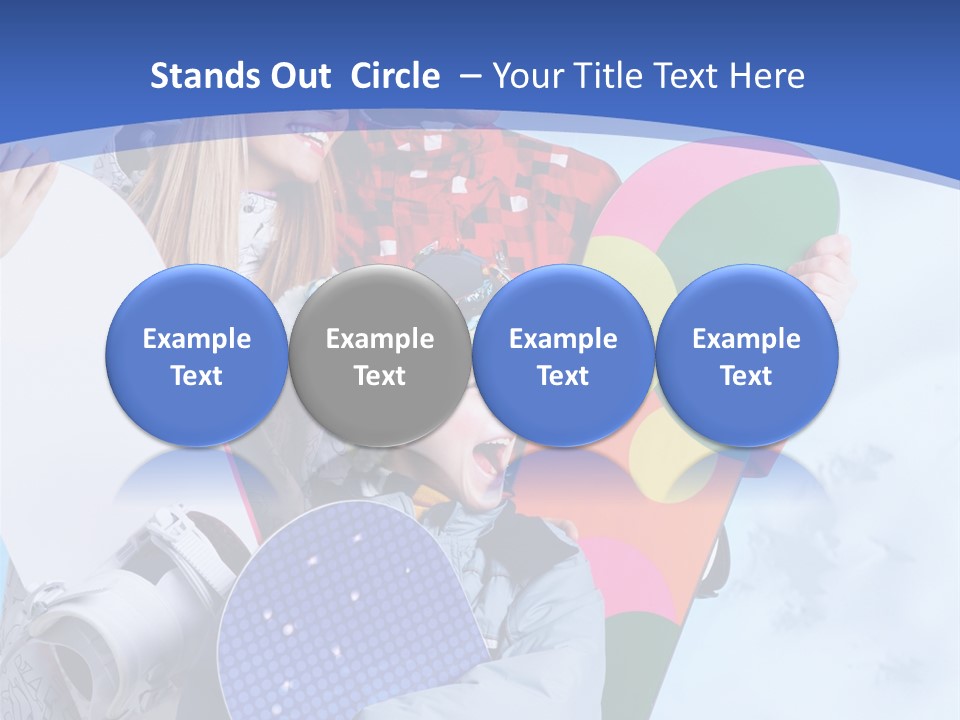 Stands Out Circle – Your Title Text Here

Example Text

Example Text

Example Text

Example Text